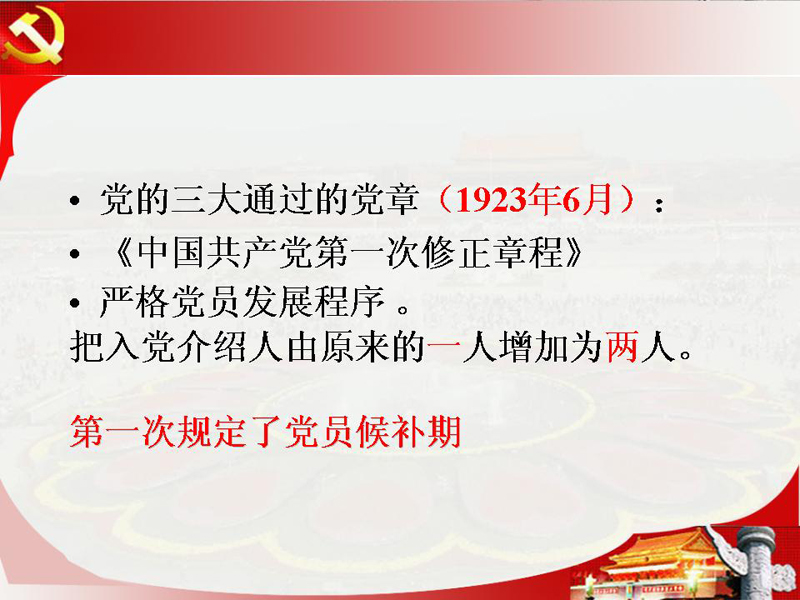 • 党的三大通过的党章（1923年6月）：

• 《中国共产党第一次修正章程》

• 严格党员发展程序 。

把入党介绍人由原来的一人增加为两人。

第一次规定了党员候补期